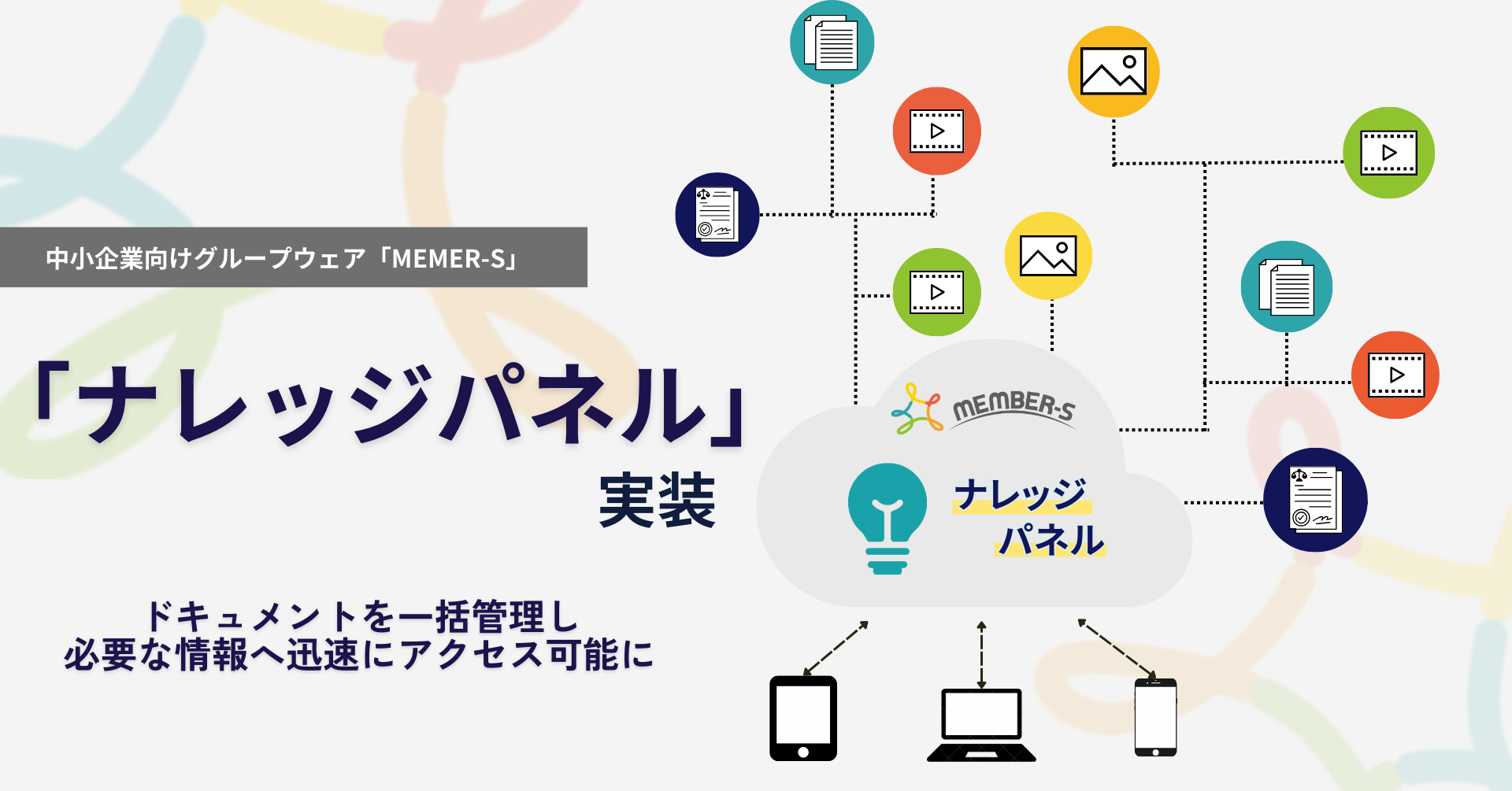 中小企業向けグループウェア「MEMER-S」

「ナレッジパネル」

実装

ドキュメントを一括管理し
必要な情報へ迅速にアクセス可能に

MEMBER-S

ナレッジ
パネル